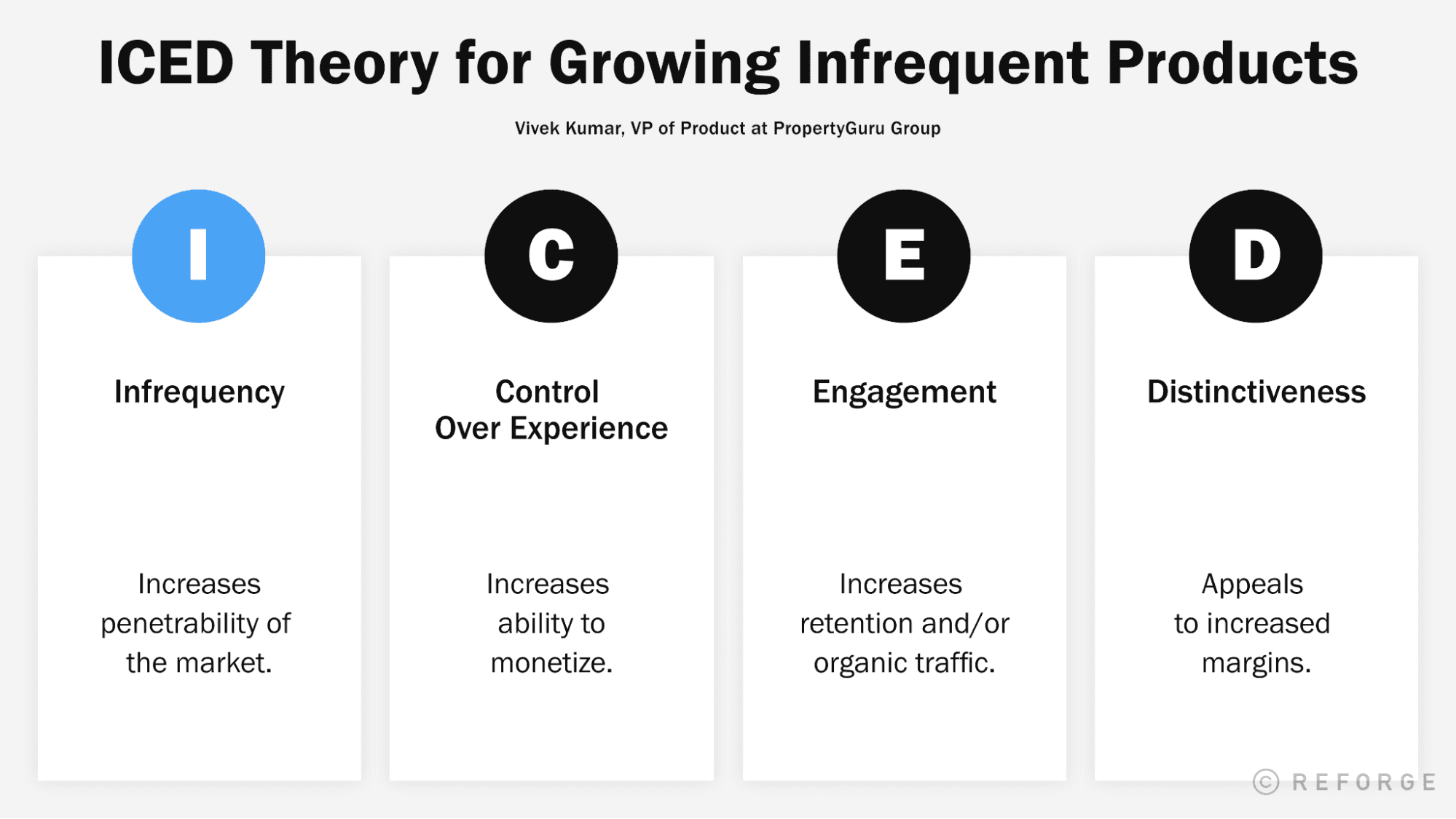 ICED Theory for Growing Infrequent Products

Vivek Kumar, VP of Product at PropertyGuru Group

I

Infrequency

Increases penetrability of the market.

C

Control Over Experience

Increases ability to monetize.

E

Engagement

Increases retention and/or organic traffic.

D

Distinctiveness

Appeals to increased margins.

© REFORGE